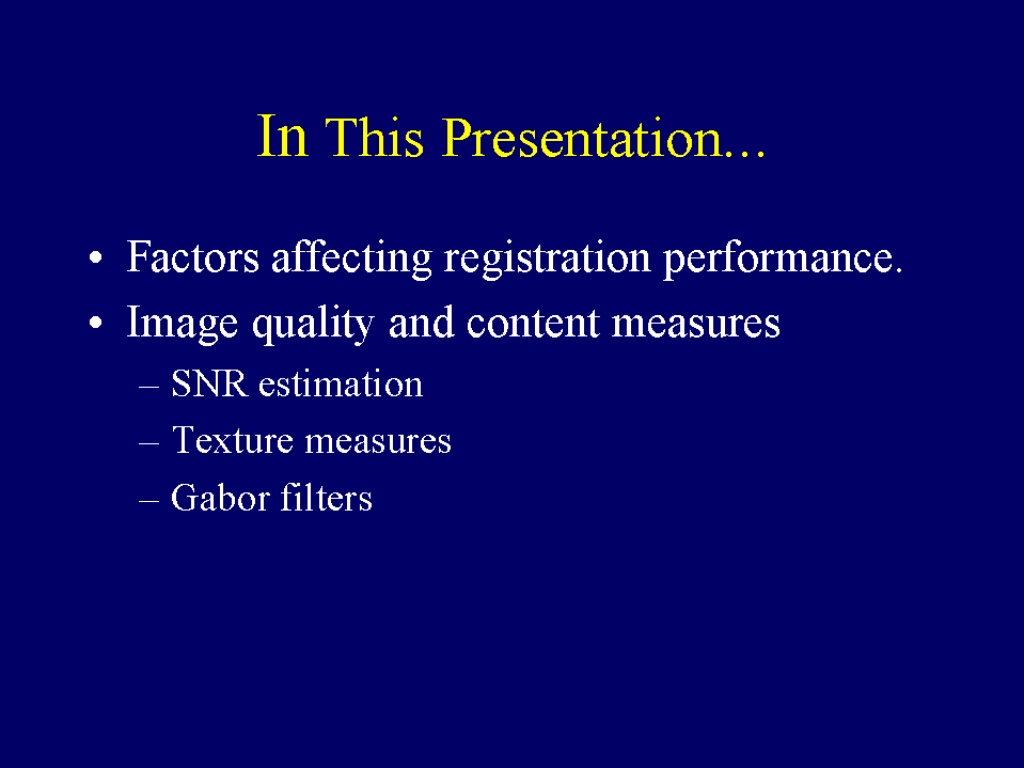 In This Presentation...

• Factors affecting registration performance.
• Image quality and content measures
– SNR estimation
– Texture measures
– Gabor filters